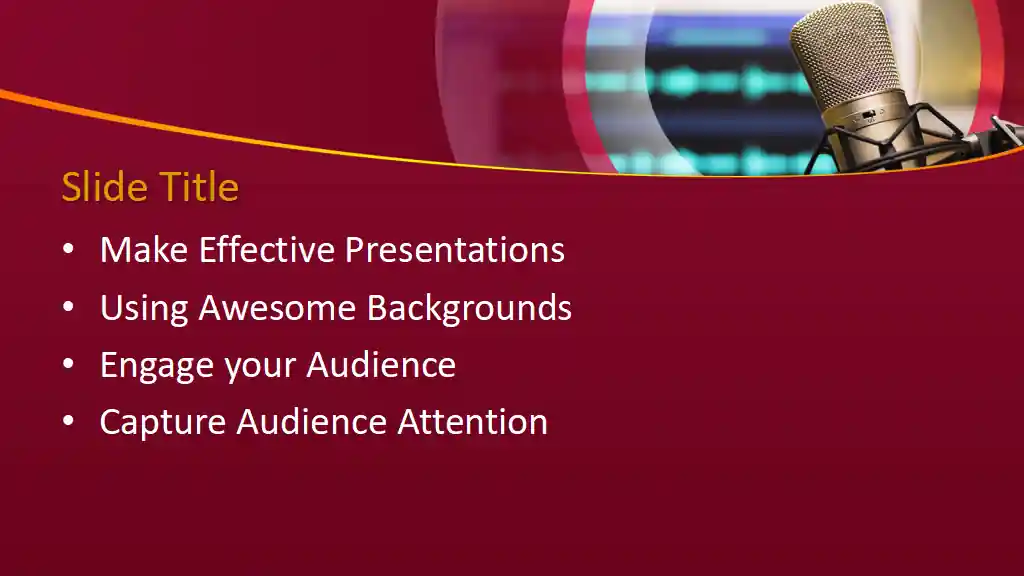 Slide Title

• Make Effective Presentations
• Using Awesome Backgrounds
• Engage your Audience
• Capture Audience Attention